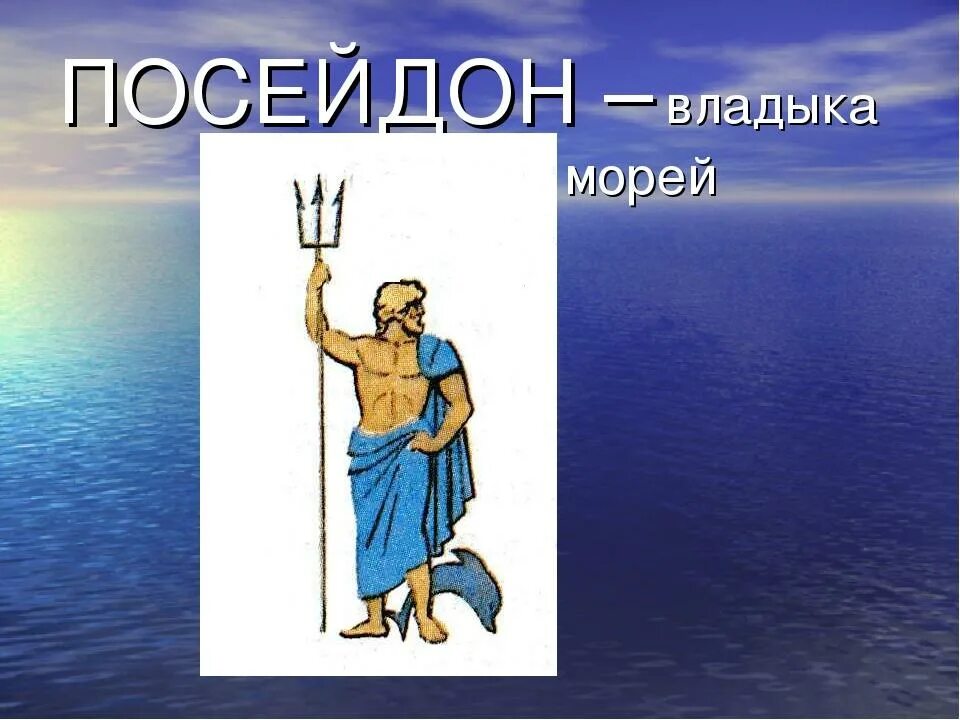 ПОСЕЙДОН – владыка морей